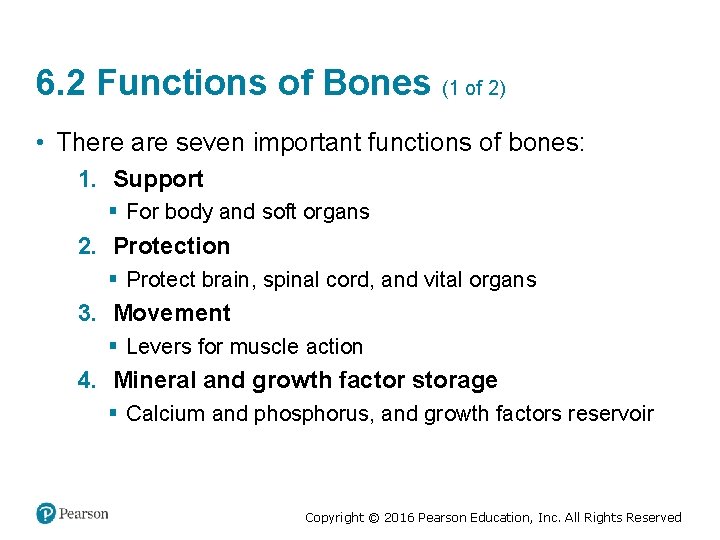 6.2 Functions of Bones (1 of 2)

• There are seven important functions of bones:

1. Support
▪ For body and soft organs

2. Protection
▪ Protect brain, spinal cord, and vital organs

3. Movement
▪ Levers for muscle action

4. Mineral and growth factor storage
▪ Calcium and phosphorus, and growth factors reservoir

Pearson

Copyright © 2016 Pearson Education, Inc. All Rights Reserved